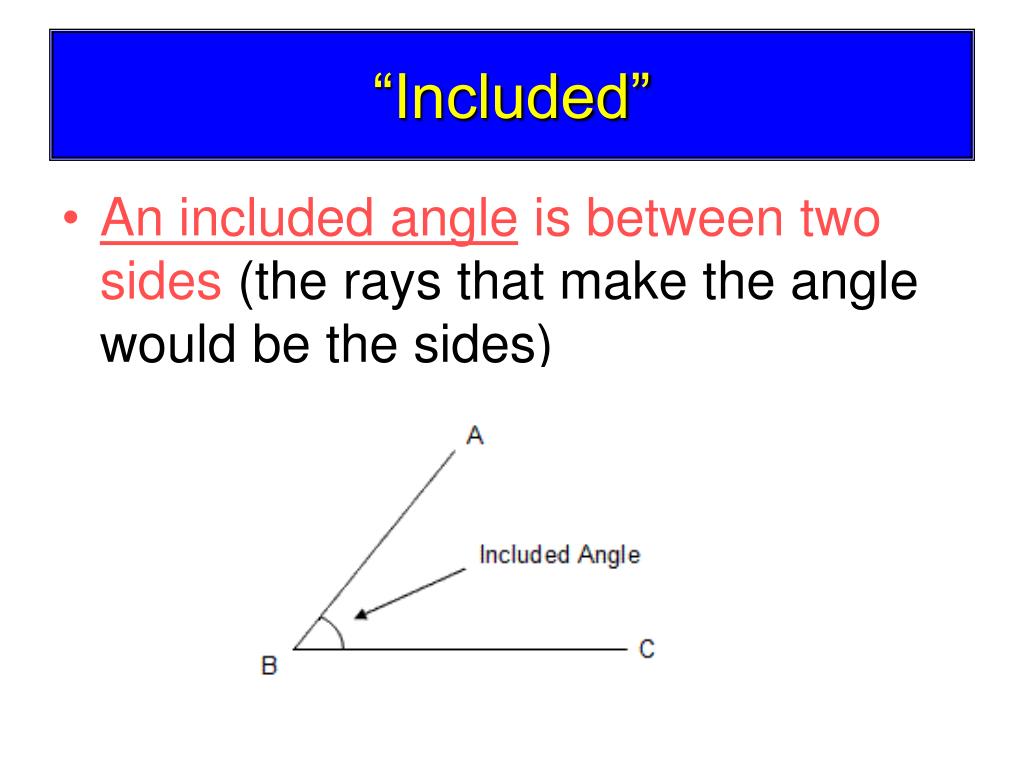 “Included”

• An included angle is between two sides (the rays that make the angle would be the sides)

A

Included Angle

B

C